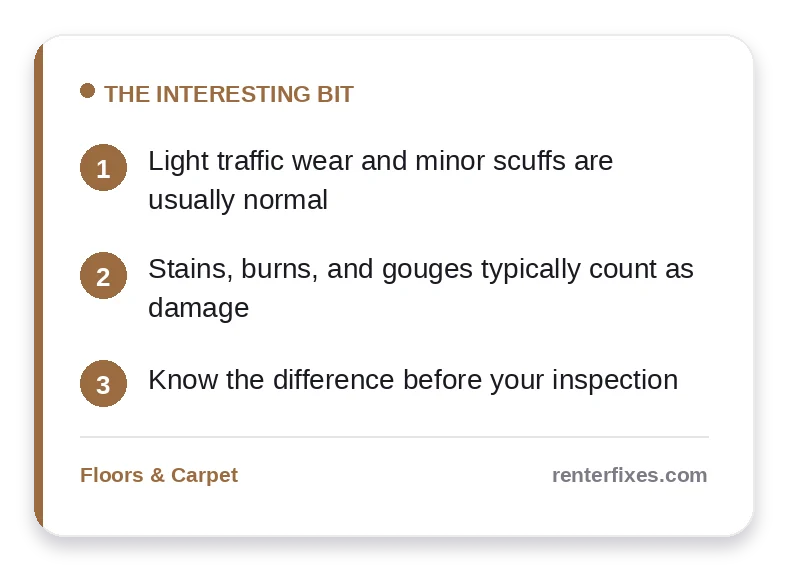 THE INTERESTING BIT

1 Light traffic wear and minor scuffs are usually normal

2 Stains, burns, and gouges typically count as damage

3 Know the difference before your inspection

Floors & Carpet

renterfixes.com